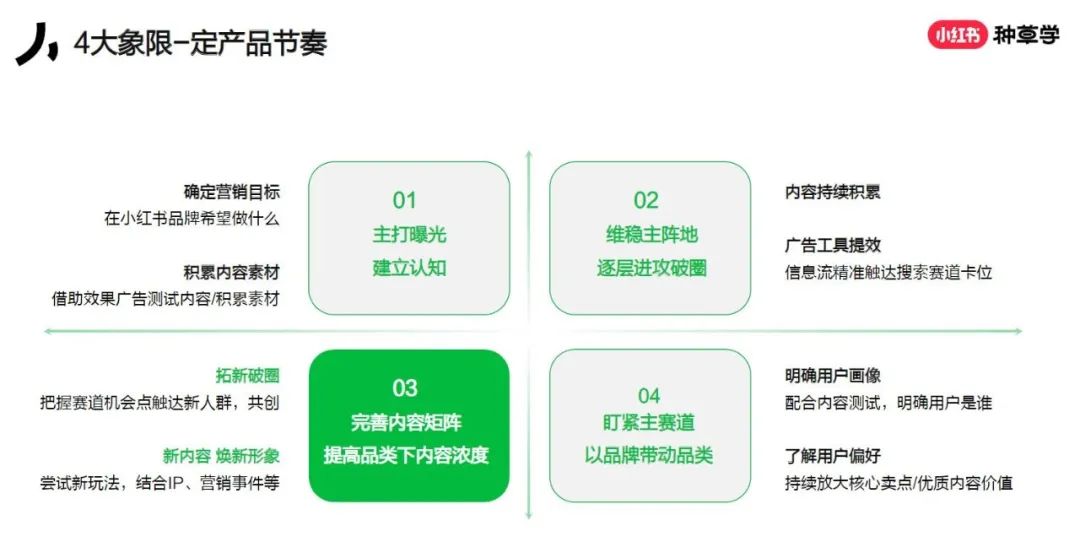 4大象限-定产品节奏

小红书 种草学

确定营销目标
在小红书品牌希望做什么

积累内容素材
借助效果广告测试内容/积累素材

01
主打曝光
建立认知

02
维稳主阵地
逐层进攻破圈

内容持续积累

广告工具提效
信息流精准触达搜索赛道卡位

拓新破圈
把握赛道机会点触达新人群，共创

新内容 焕新形象
尝试新玩法，结合IP、营销事件等

03
完善内容矩阵
提高品类下内容浓度

04
盯紧主赛道
以品牌带动品类

明确用户画像
配合内容测试，明确用户是谁

了解用户偏好
持续放大核心卖点/优质内容价值